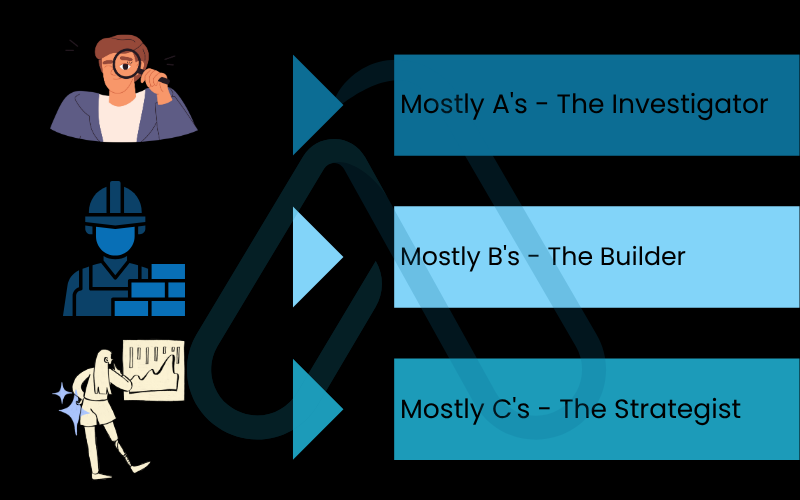 Mostly A's - The Investigator

Mostly B's - The Builder

Mostly C's - The Strategist